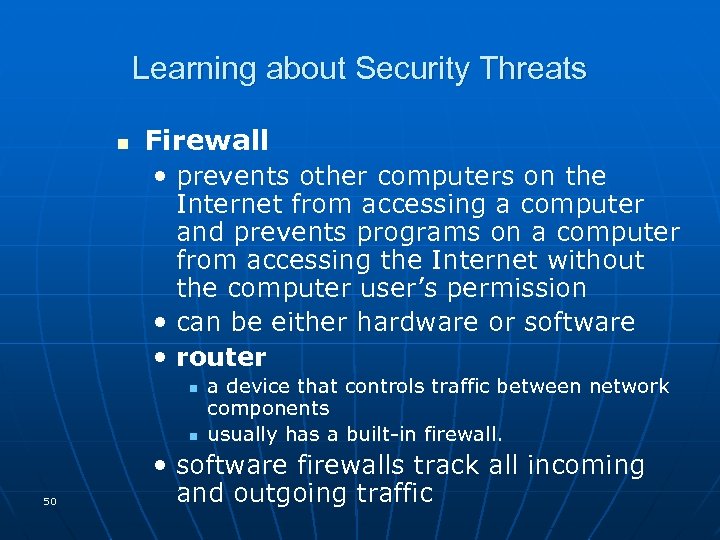 Learning about Security Threats

- Firewall
  - prevents other computers on the Internet from accessing a computer and prevents programs on a computer from accessing the Internet without the computer user's permission
  - can be either hardware or software
  - router
    - a device that controls traffic between network components
    - usually has a built-in firewall.
  - software firewalls track all incoming and outgoing traffic

50